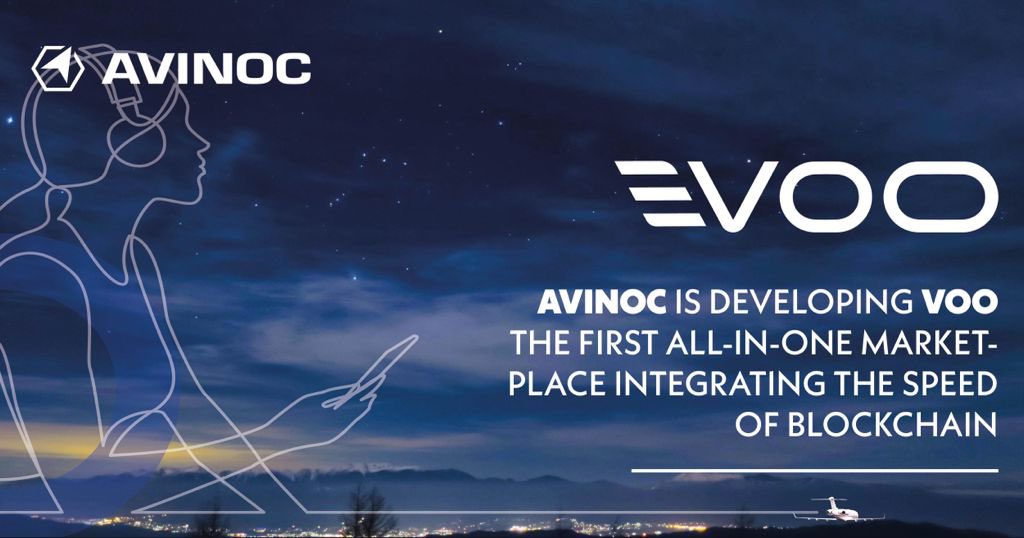 AVINOC

VOO

AVINOC IS DEVELOPING VOO THE FIRST ALL-IN-ONE MARKETPLACE INTEGRATING THE SPEED OF BLOCKCHAIN